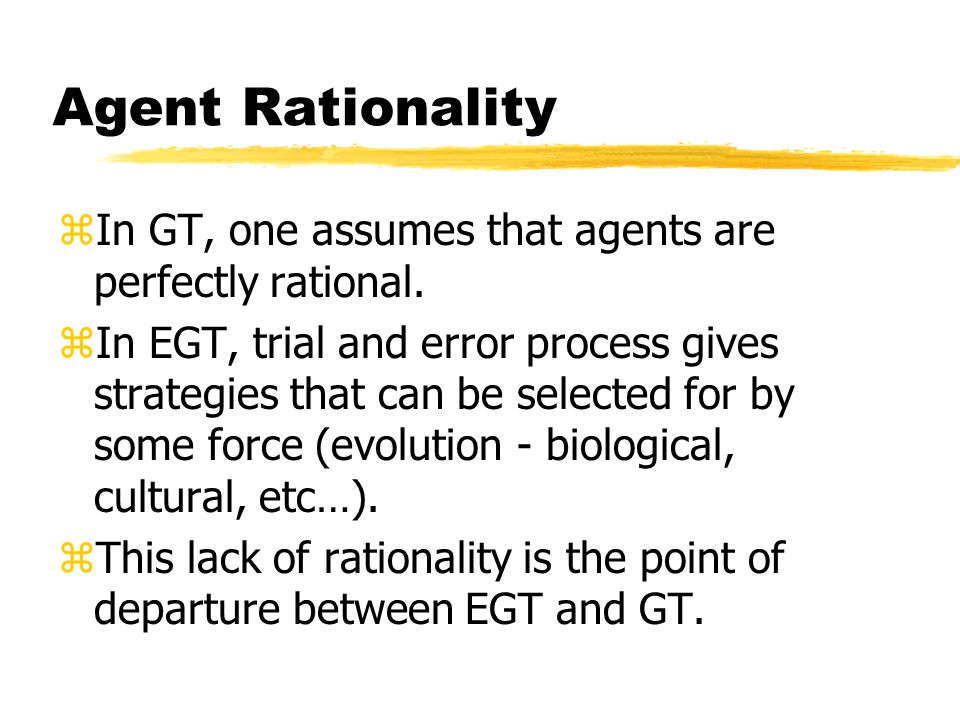 Agent Rationality

⌘In GT, one assumes that agents are perfectly rational.

⌘In EGT, trial and error process gives strategies that can be selected for by some force (evolution - biological, cultural, etc…).

⌘This lack of rationality is the point of departure between EGT and GT.